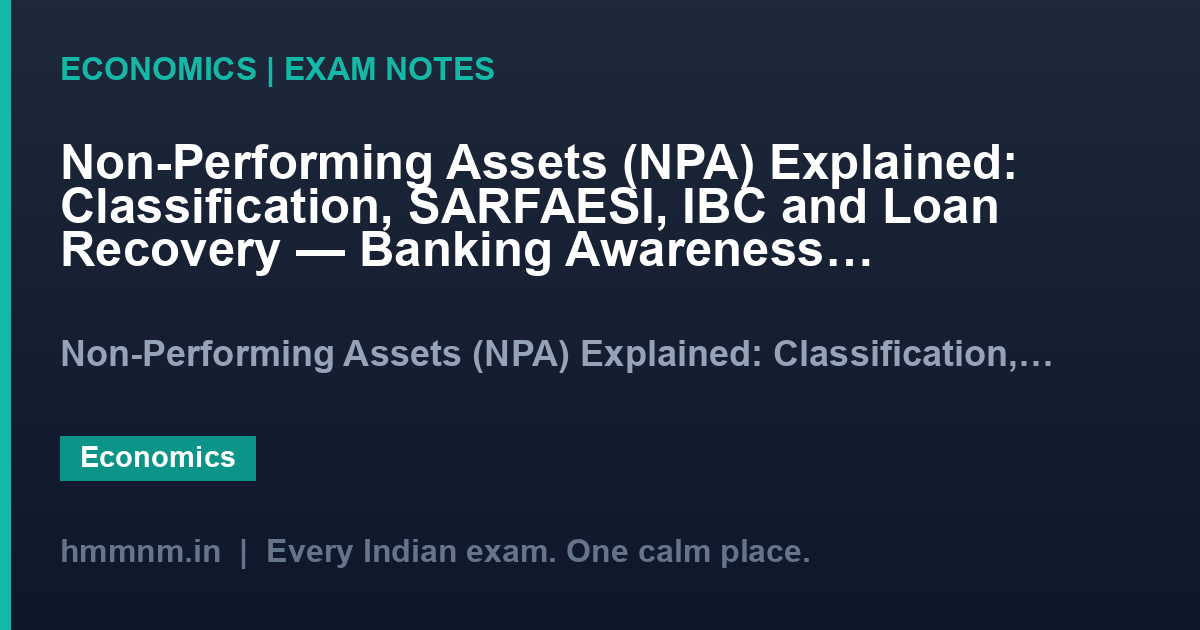 ECONOMICS | EXAM NOTES

Non-Performing Assets (NPA) Explained: Classification, SARFAESI, IBC and Loan Recovery — Banking Awareness…

Non-Performing Assets (NPA) Explained: Classification,…

Economics

hmmnm.in | Every Indian exam. One calm place.